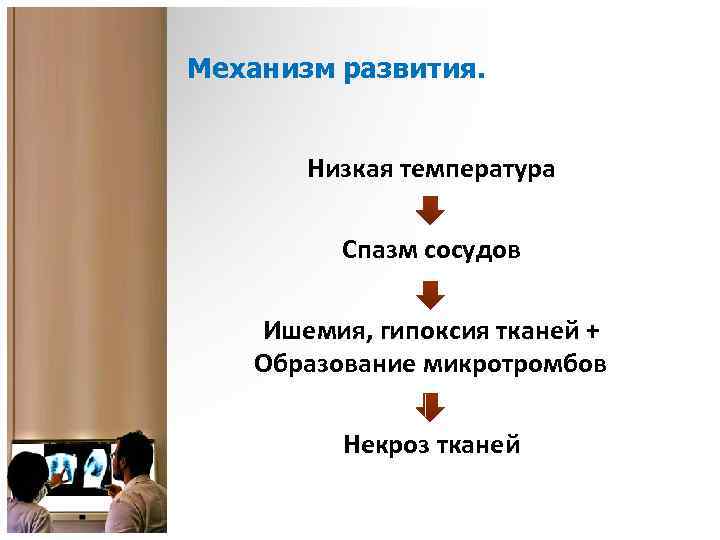 Механизм развития.

Низкая температура

Спазм сосудов

Ишемия, гипоксия тканей +
Образование микротромбов

Некроз тканей